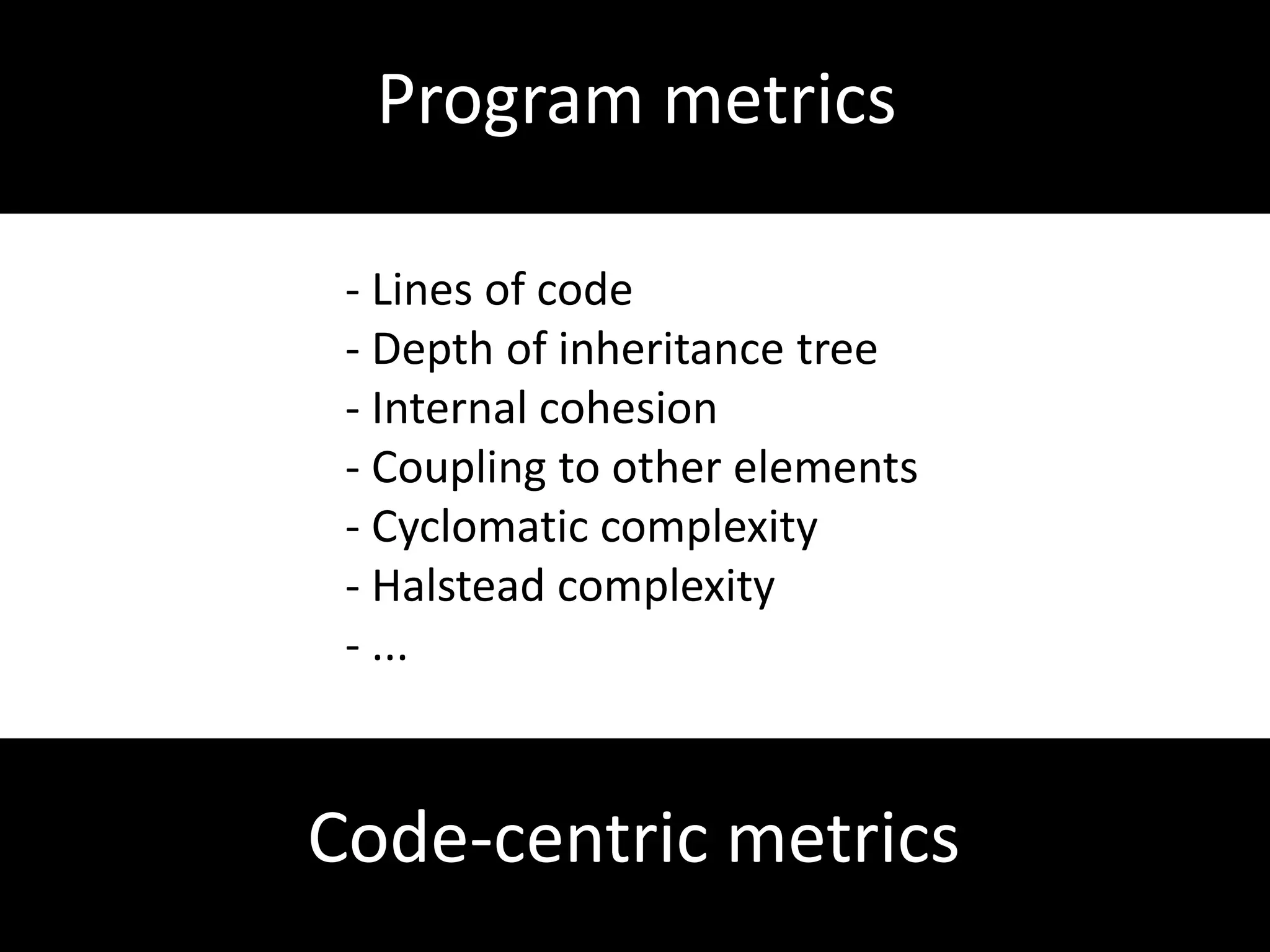 Program metrics

- Lines of code
- Depth of inheritance tree
- Internal cohesion
- Coupling to other elements
- Cyclomatic complexity
- Halstead complexity
- ...

Code-centric metrics